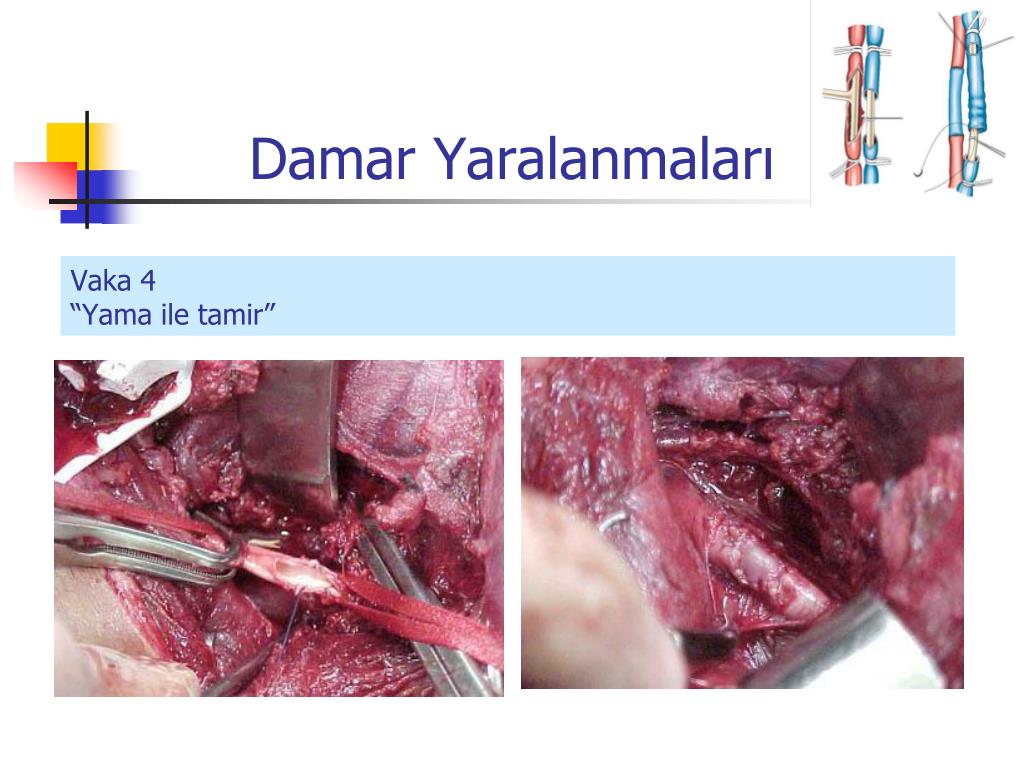 Damar Yaralanmaları

Vaka 4
“Yama ile tamir”